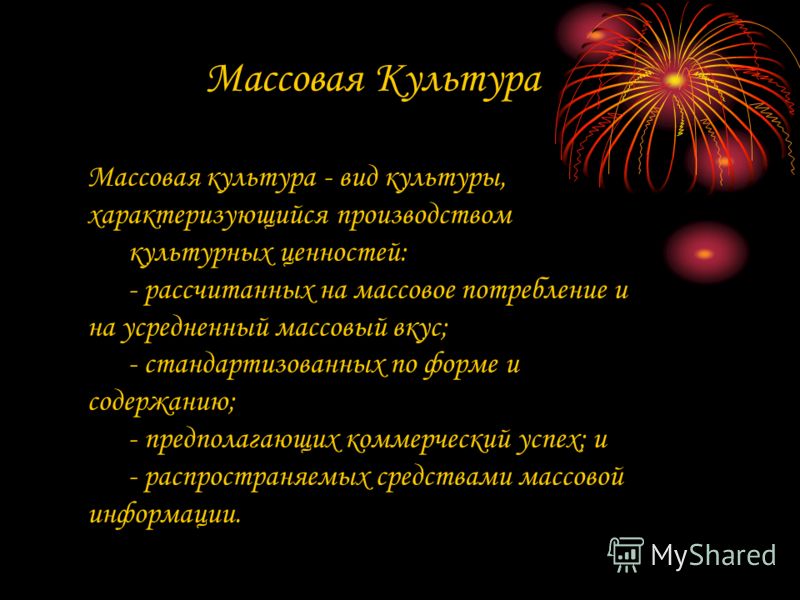 Массовая Культура

Массовая культура - вид культуры, характеризующийся производством культурных ценностей:
- рассчитанных на массовое потребление и на усредненный массовый вкус;
- стандартизованных по форме и содержанию;
- предполагающих коммерческий успех; и
- распространяемых средствами массовой информации.

MyShared